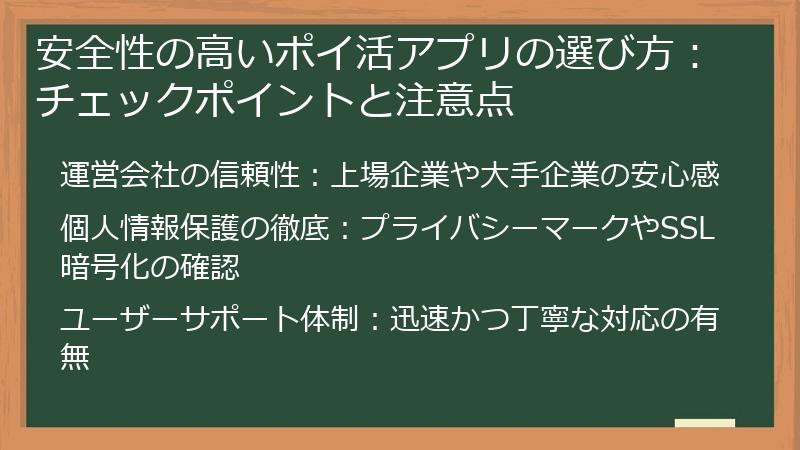 安全性の高いポイ活アプリの選び方：チェックポイントと注意点

運営会社の信頼性：上場企業や大手企業の安心感

個人情報保護の徹底：プライバシーマークやSSL暗号化の確認

ユーザーサポート体制：迅速かつ丁寧な対応の有無